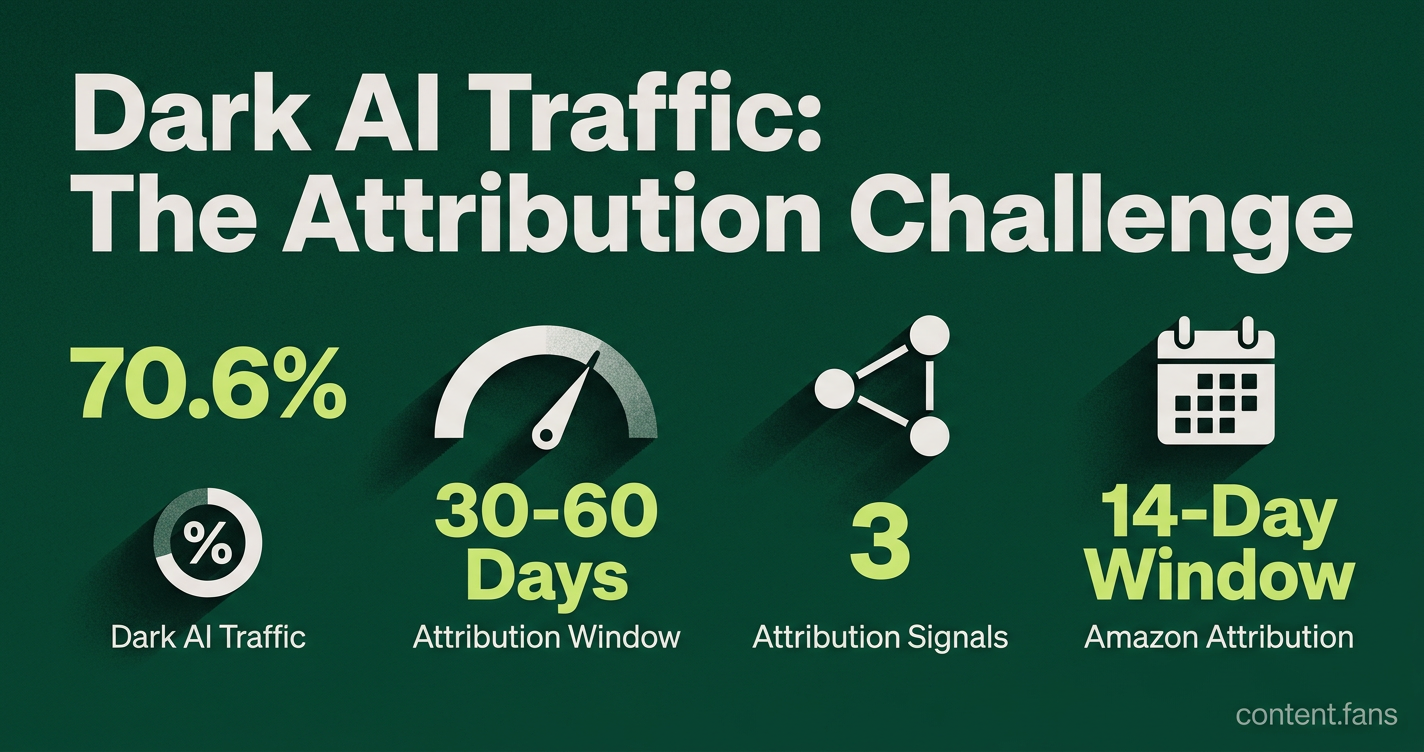 Dark AI Traffic: The Attribution Challenge

70.6%

%

Dark AI Traffic

30-60 Days

Attribution Window

3

Attribution Signals

14-Day Window

Amazon Attribution

content.fans